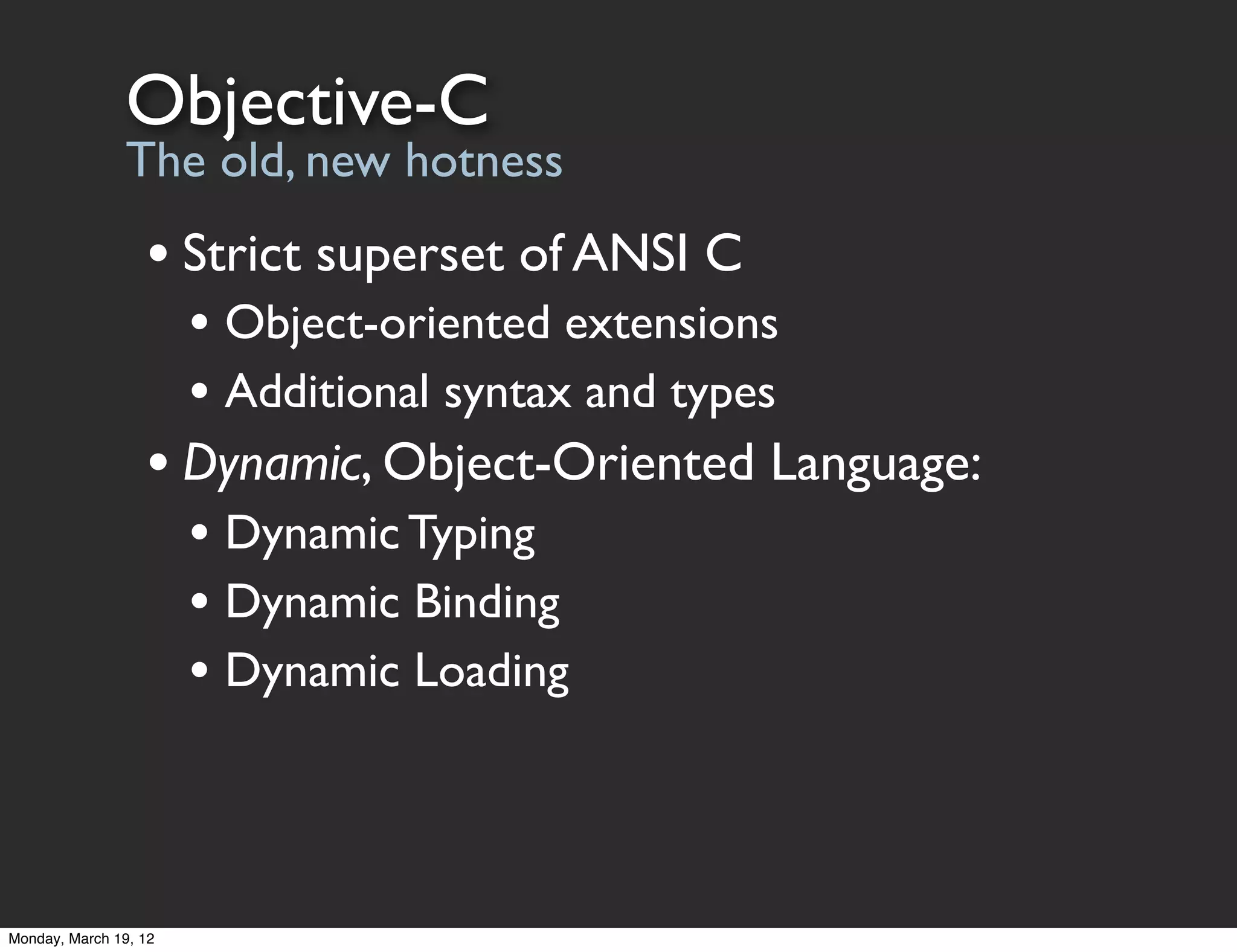 Objective-C
The old, new hotness

• Strict superset of ANSI C
  • Object-oriented extensions
  • Additional syntax and types
• Dynamic, Object-Oriented Language:
  • Dynamic Typing
  • Dynamic Binding
  • Dynamic Loading

Monday, March 19, 12